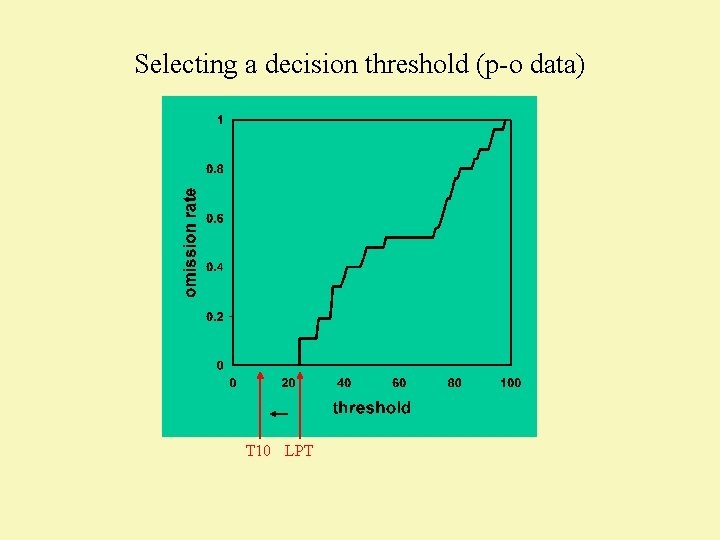 Selecting a decision threshold (p-o data)

omission rate

1

0.8

0.6

0.4

0.2

0

0

20

40

60

80

100

threshold

T10

LPT